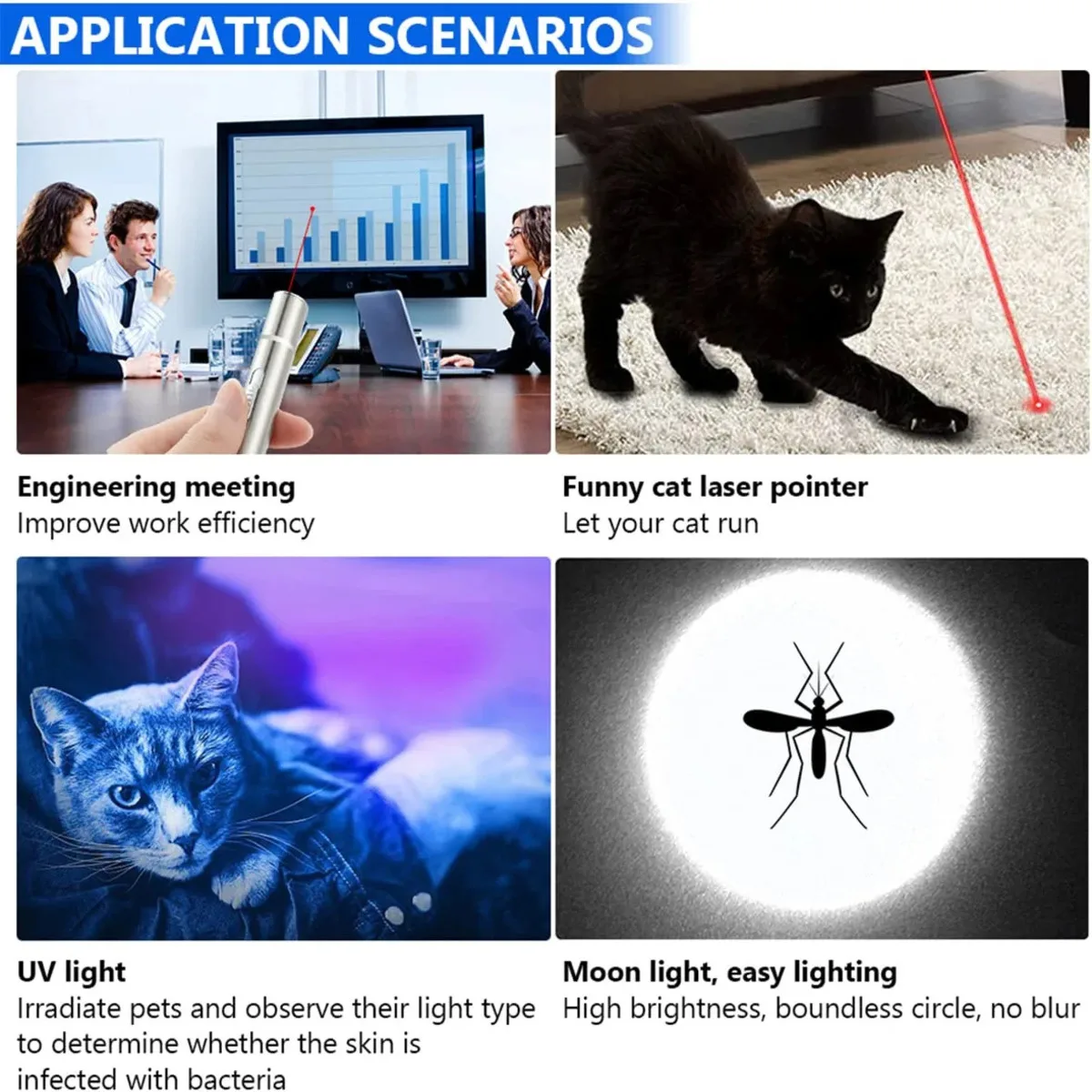 APPLICATION SCENARIOS

Engineering meeting
Improve work efficiency

Funny cat laser pointer
Let your cat run

UV light
Irradiate pets and observe their light type to determine whether the skin is infected with bacteria

Moon light, easy lighting
High brightness, boundless circle, no blur